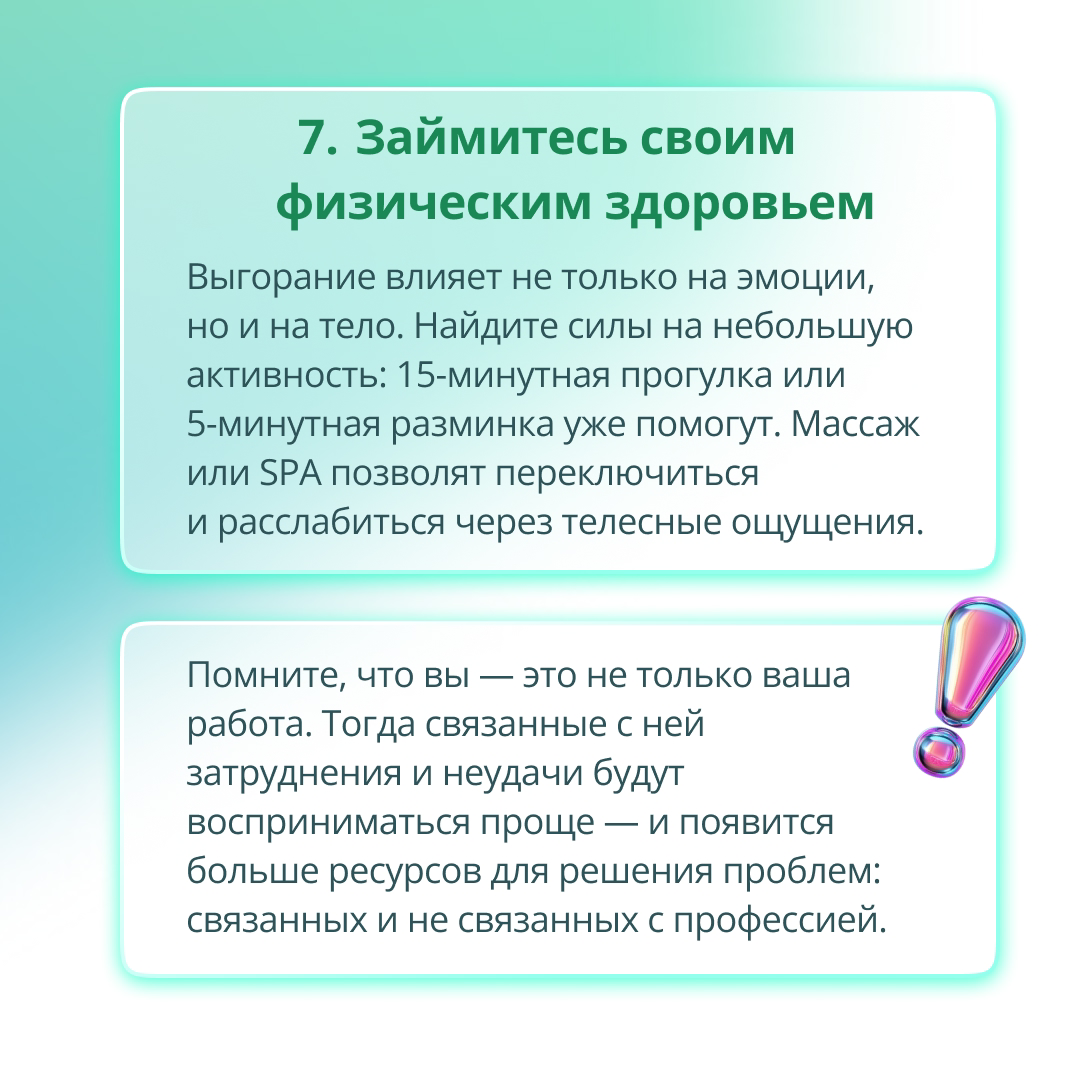 7. Займитесь своим физическим здоровьем

Выгорание влияет не только на эмоции, но и на тело. Найдите силы на небольшую активность: 15-минутная прогулка или 5-минутная разминка уже помогут. Массаж или SPA позволят переключиться и расслабиться через телесные ощущения.

Помните, что вы — это не только ваша работа. Тогда связанные с ней затруднения и неудачи будут восприниматься проще — и появится больше ресурсов для решения проблем: связанных и не связанных с профессией.